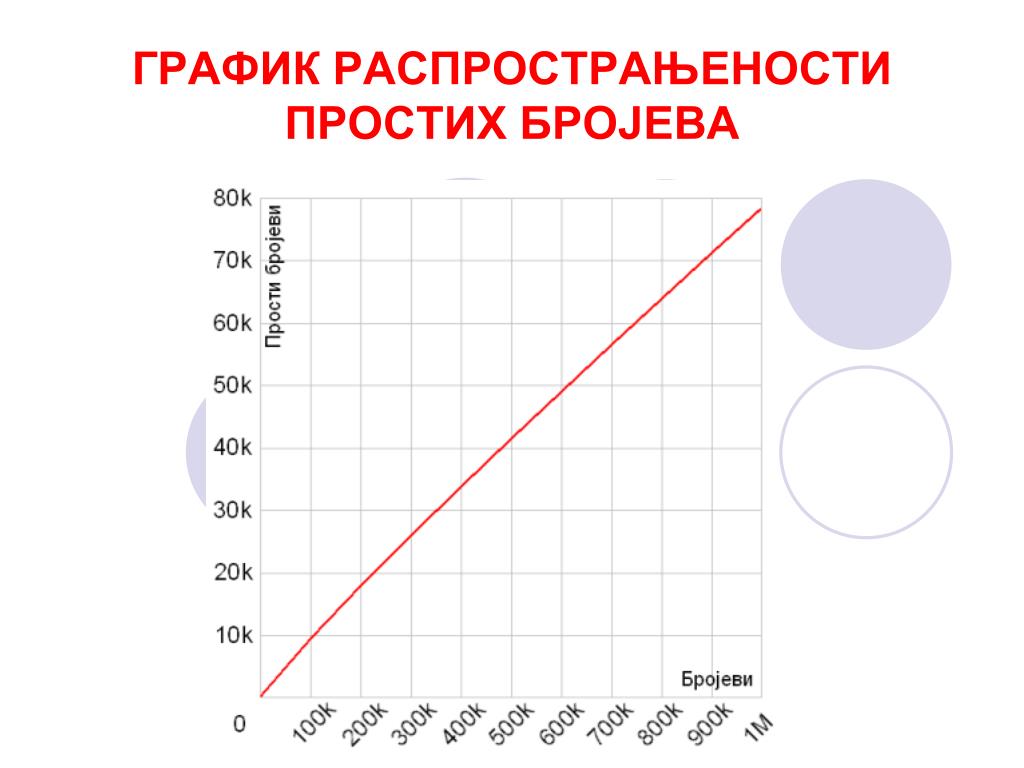 ГРАФИК РАСПРОСТРАЊЕНОСТИ ПРОСТИХ БРОЈЕВА

80k
70k
60k
50k
40k
30k
20k
10k
0

Прости бројеви

Бројеви

100k 200k 300k 400k 500k 600k 700k 800k 900k 1M